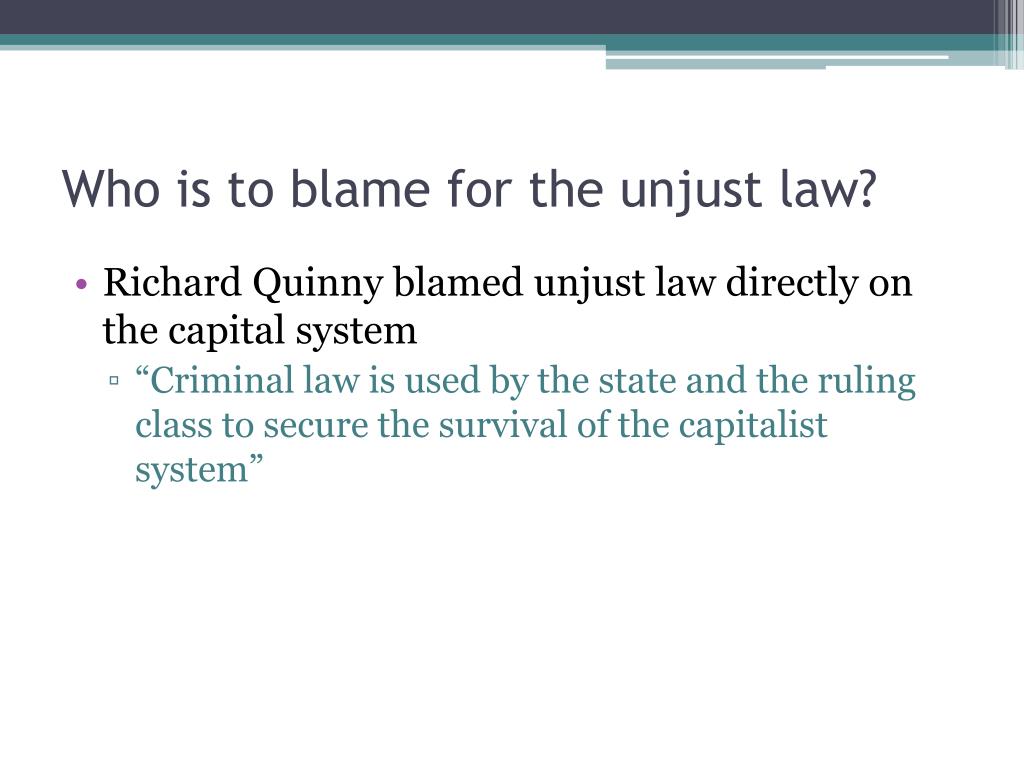 Who is to blame for the unjust law?

• Richard Quinny blamed unjust law directly on the capital system

▫ “Criminal law is used by the state and the ruling class to secure the survival of the capitalist system”